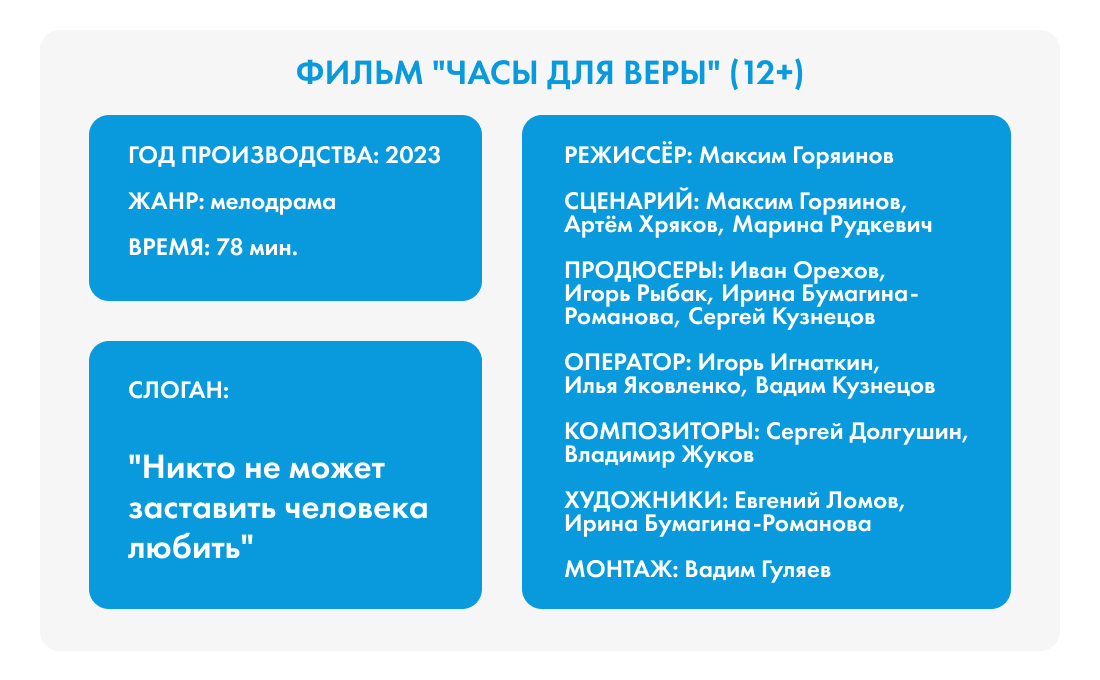 ФИЛЬМ "ЧАСЫ ДЛЯ ВЕРЫ" (12+)

ГОД ПРОИЗВОДСТВА: 2023

ЖАНР: мелодрама

ВРЕМЯ: 78 мин.

СЛОГАН:

"Никто не может заставить человека любить"

РЕЖИССЁР: Максим Горяинов

СЦЕНАРИЙ: Максим Горяинов, Артём Хряков, Марина Рудкевич

ПРОДЮСЕРЫ: Иван Орехов, Игорь Рыбак, Ирина Бумагина-Романова, Сергей Кузнецов

ОПЕРАТОР: Игорь Игнаткин, Илья Яковленко, Вадим Кузнецов

КОМПОЗИТОРЫ: Сергей Долгушин, Владимир Жуков

ХУДОЖНИКИ: Евгений Ломов, Ирина Бумагина-Романова

МОНТАЖ: Вадим Гуляев